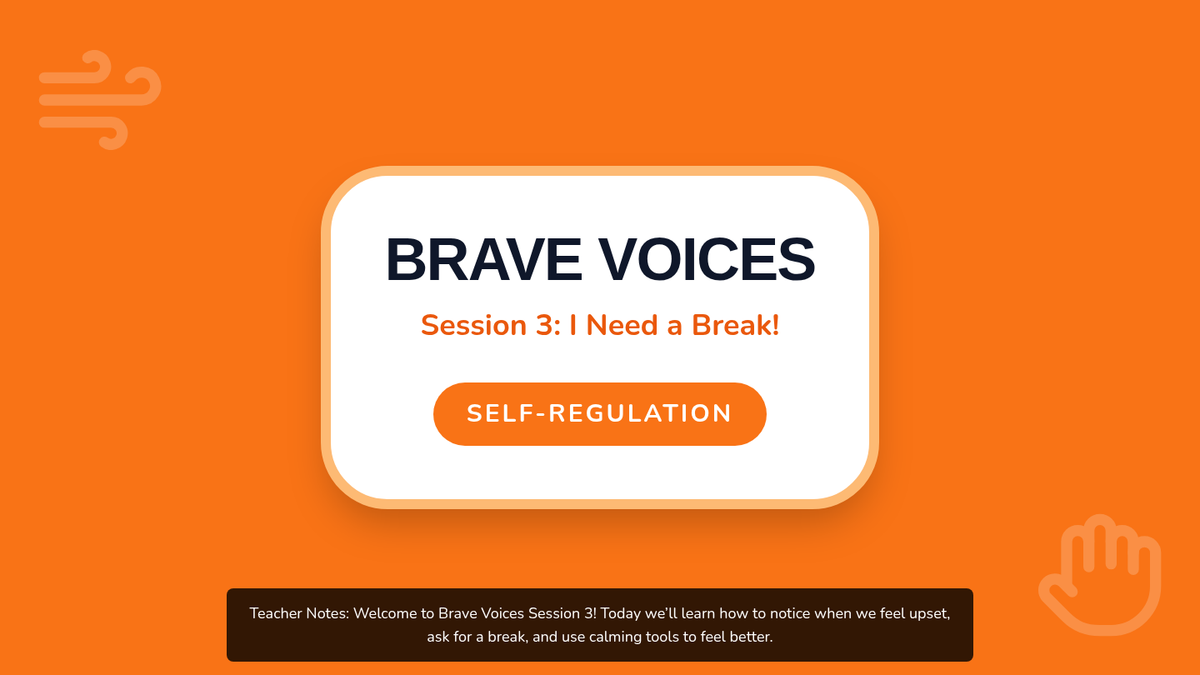 BRAVE VOICES

Session 3: I Need a Break!

SELF-REGULATION

Teacher Notes: Welcome to Brave Voices Session 3! Today we'll learn how to notice when we feel upset, ask for a break, and use calming tools to feel better.